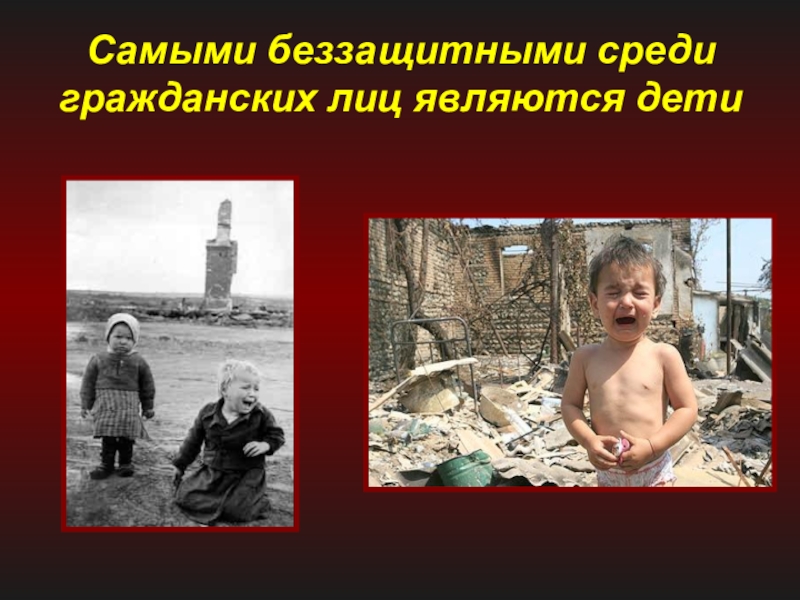 Самыми беззащитными среди гражданских лиц являются дети